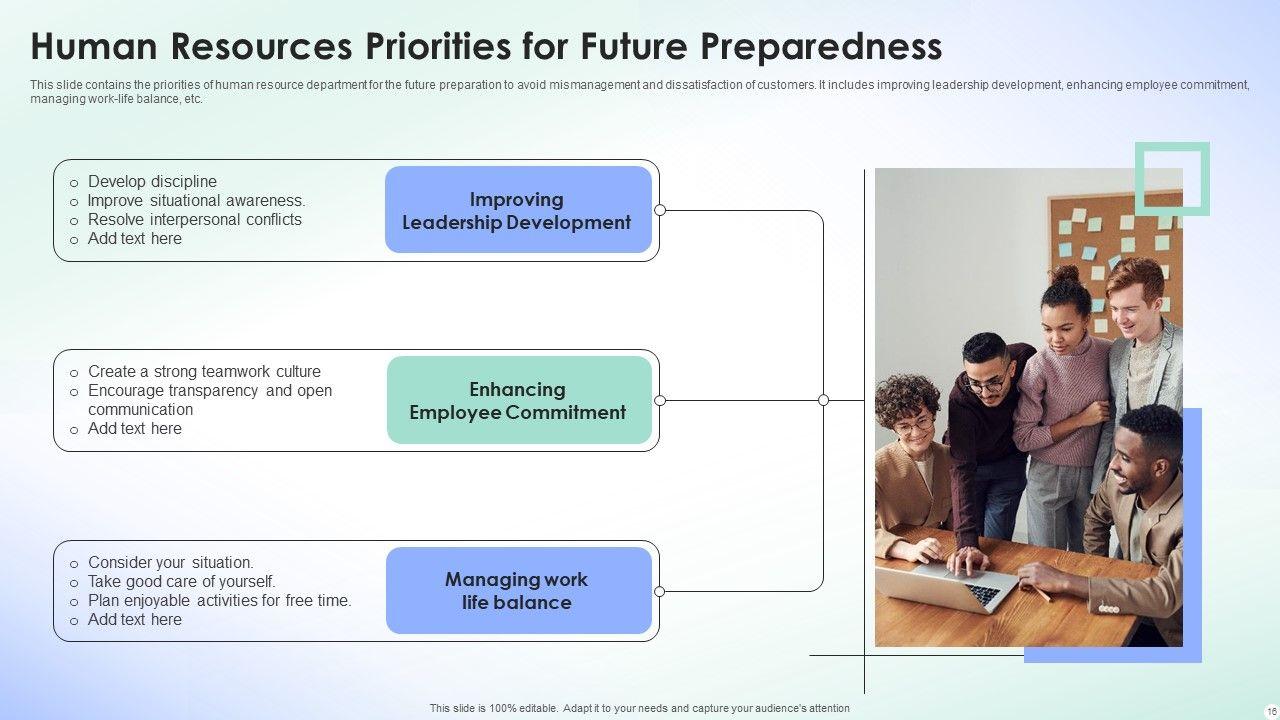 Human Resources Priorities for Future Preparedness

This slide contains the priorities of human resource department for the future preparation to avoid mismanagement and dissatisfaction of customers. It includes improving leadership development, enhancing employee commitment, managing work-life balance, etc.

o Develop discipline
o Improve situational awareness.
o Resolve interpersonal conflicts
o Add text here

Improving Leadership Development

o Create a strong teamwork culture
o Encourage transparency and open communication
o Add text here

Enhancing Employee Commitment

o Consider your situation.
o Take good care of yourself.
o Plan enjoyable activities for free time.
o Add text here

Managing work life balance

This slide is 100% editable. Adapt it to your needs and capture your audience's attention

16